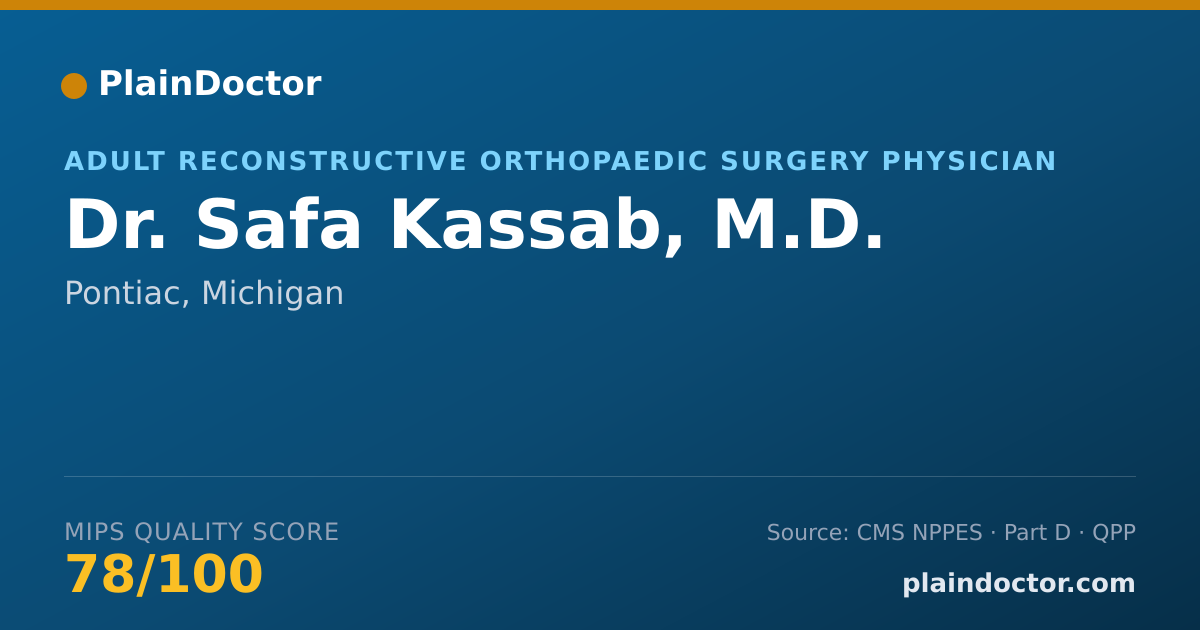 PlainDoctor

ADULT RECONSTRUCTIVE ORTHOPAEDIC SURGERY PHYSICIAN

Dr. Safa Kassab, M.D.

Pontiac, Michigan

MIPS QUALITY SCORE
78/100

Source: CMS NPPES · Part D · QPP
plaindoctor.com